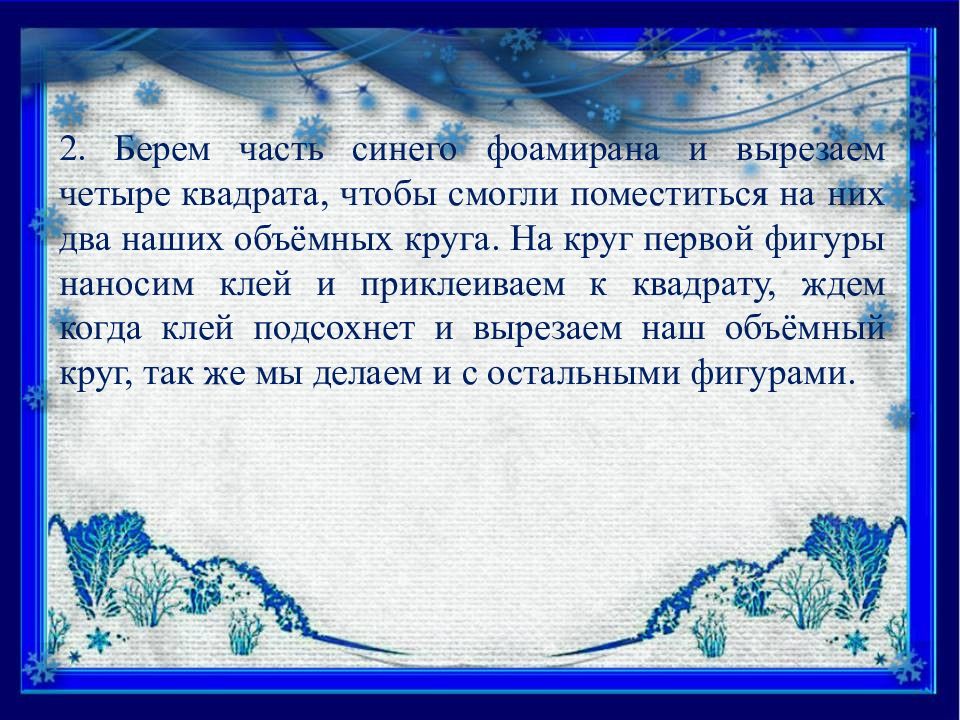 2. Берем часть синего фоамирана и вырезаем четыре квадрата, чтобы смогли поместиться на них два наших объёмных круга. На круг первой фигуры наносим клей и приклеиваем к квадрату, ждем когда клей подсохнет и вырезаем наш объёмный круг, так же мы делаем и с остальными фигурами.